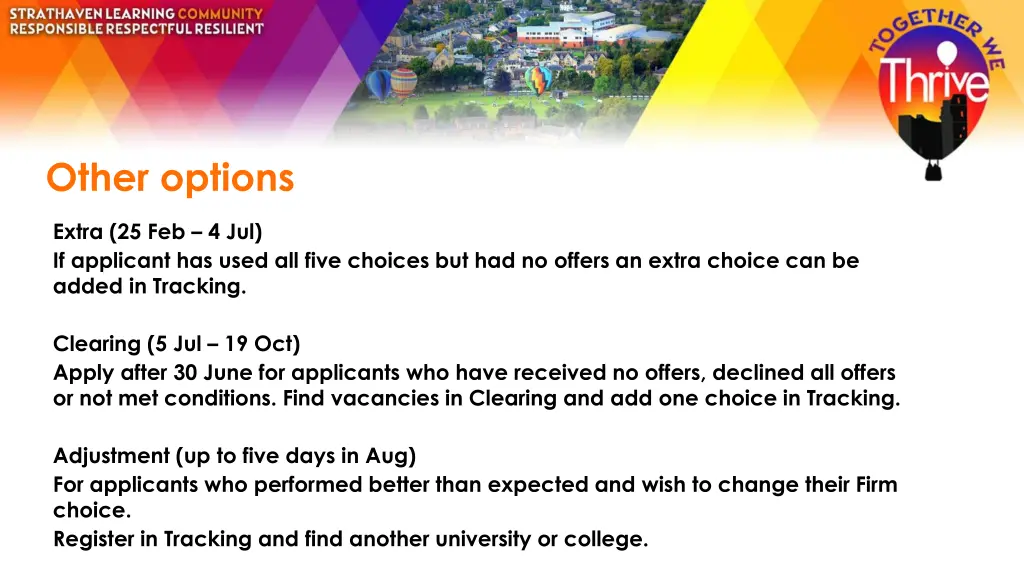 STRATHAVEN LEARNING COMMUNITY
RESPONSIBLE RESPECTFUL RESILIENT

TOGETHER WE Thrive

Other options

Extra (25 Feb – 4 Jul)
If applicant has used all five choices but had no offers an extra choice can be added in Tracking.

Clearing (5 Jul – 19 Oct)
Apply after 30 June for applicants who have received no offers, declined all offers or not met conditions. Find vacancies in Clearing and add one choice in Tracking.

Adjustment (up to five days in Aug)
For applicants who performed better than expected and wish to change their Firm choice.
Register in Tracking and find another university or college.